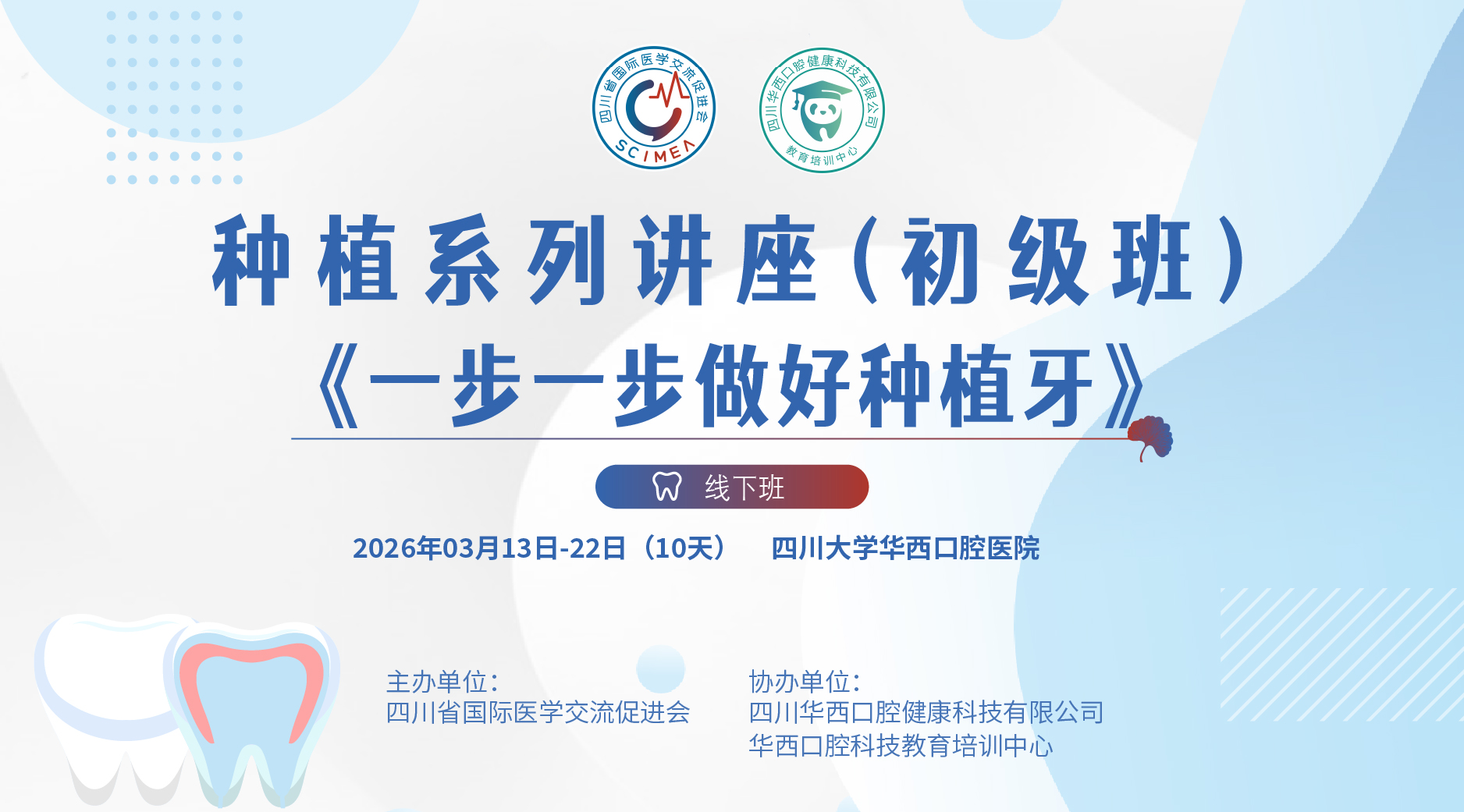 四川省国际医学交流促进会
SCIMEA

四川华西口腔健康科技有限公司
教育培训中心

种植系列讲座（初级班）
《一步一步做好种植牙》

线下班

2026年03月13日-22日（10天） 四川大学华西口腔医院

主办单位：
四川省国际医学交流促进会

协办单位：
四川华西口腔健康科技有限公司
华西口腔科技教育培训中心